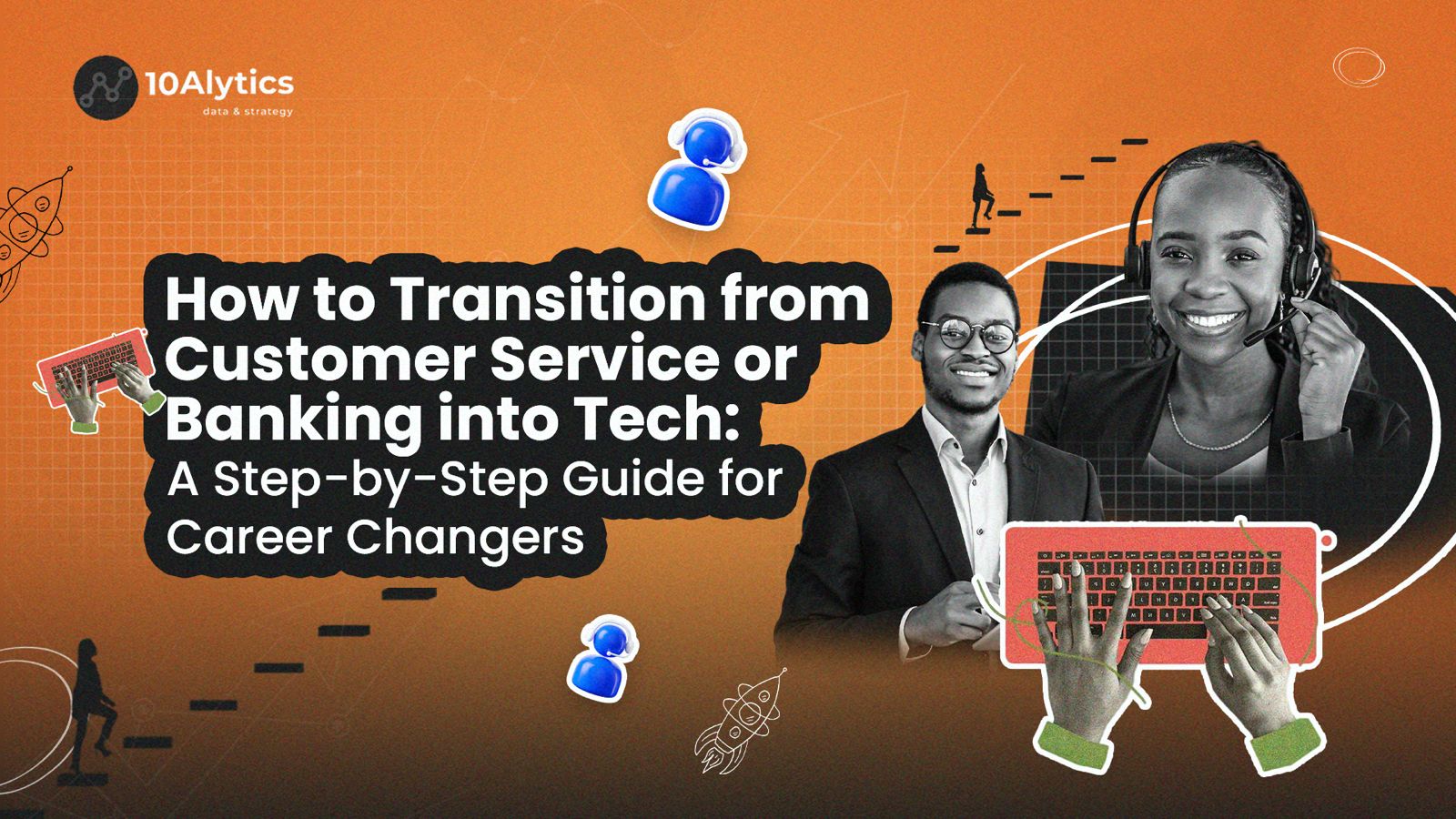 10Alytics
data & strategy

How to Transition from Customer Service or Banking into Tech: A Step-by-Step Guide for Career Changers